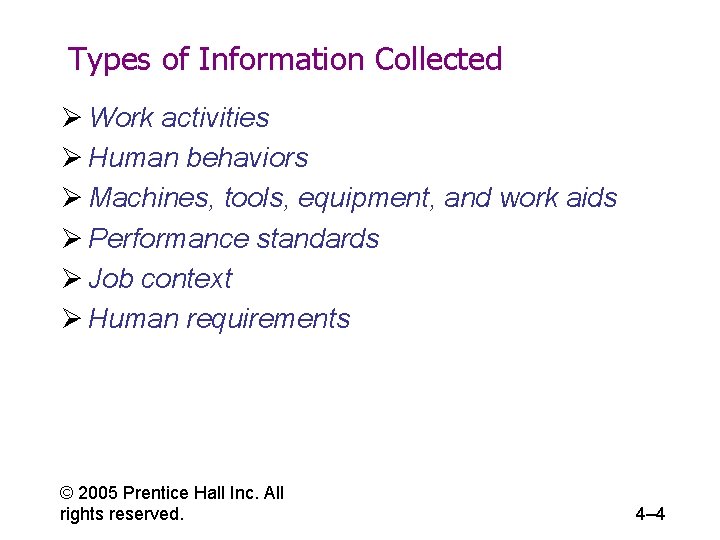 Types of Information Collected

➢ Work activities
➢ Human behaviors
➢ Machines, tools, equipment, and work aids
➢ Performance standards
➢ Job context
➢ Human requirements

© 2005 Prentice Hall Inc. All rights reserved.

4–4